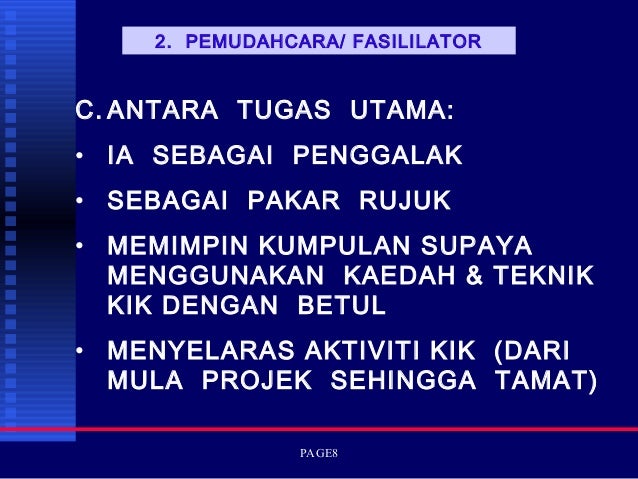 2. PEMUDAHCARA/ FASILILATOR

C. ANTARA TUGAS UTAMA:

• IA SEBAGAI PENGGALAK

• SEBAGAI PAKAR RUJUK

• MEMIMPIN KUMPULAN SUPAYA MENGGUNAKAN KAEDAH & TEKNIK KIK DENGAN BETUL

• MENYELARAS AKTIVITI KIK (DARI MULA PROJEK SEHINGGA TAMAT)

PAGE8